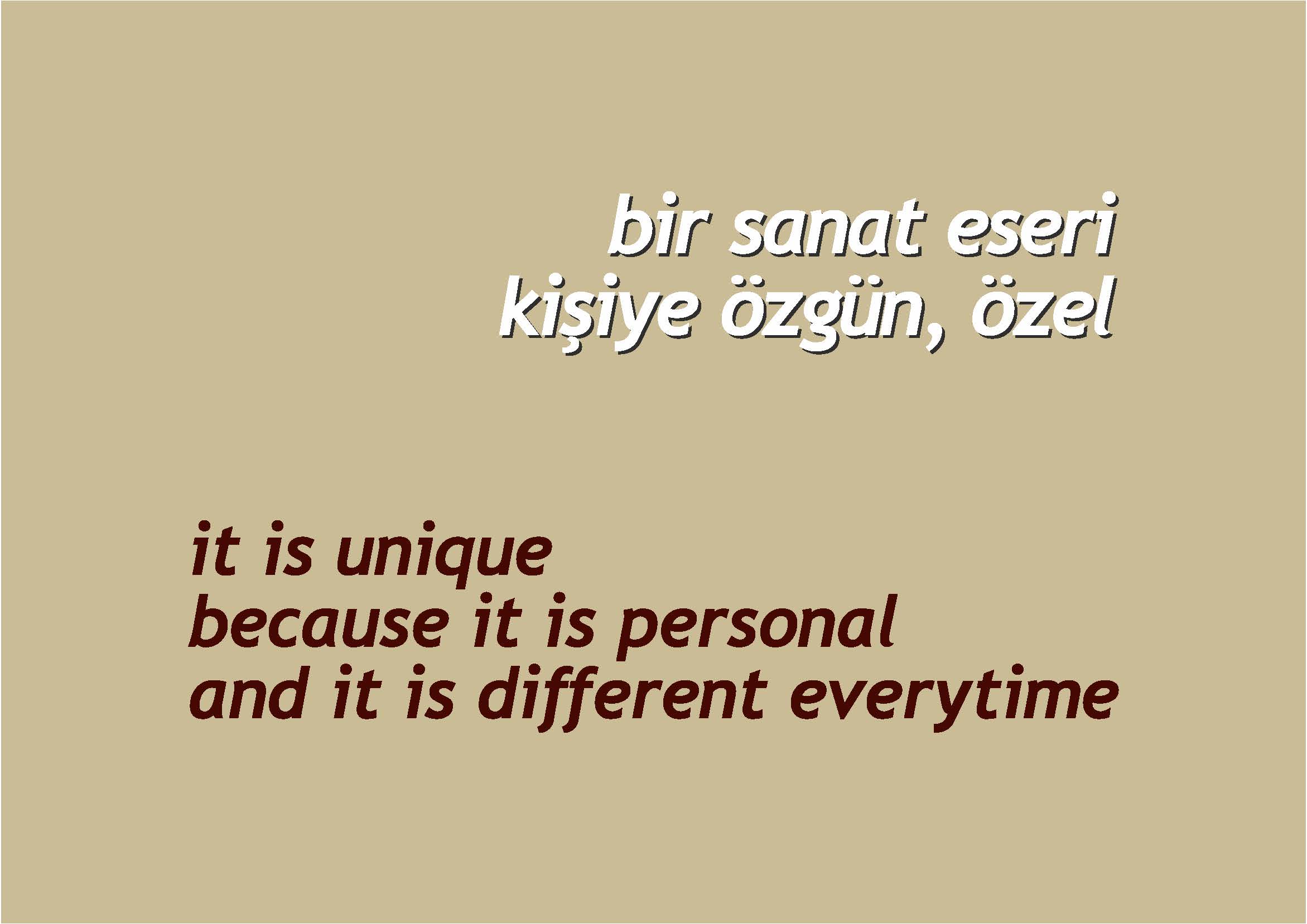 bir sanat eseri
kişiye özgün, özel

it is unique
because it is personal
and it is different everytime